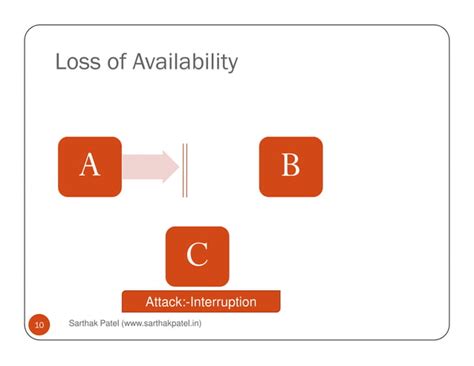 Loss of Availability

A

B

C

Attack:-Interruption

10

Sarthak Patel (www.sarthakpatel.in)